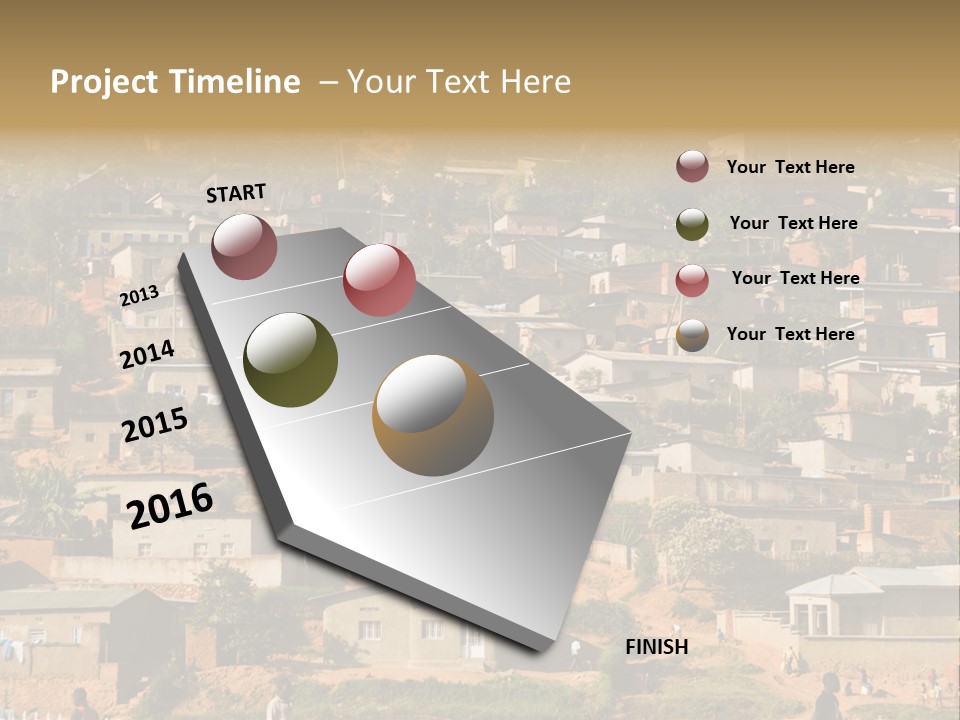 Project Timeline – Your Text Here

START

2013

2014

2015

2016

FINISH

Your Text Here

Your Text Here

Your Text Here

Your Text Here